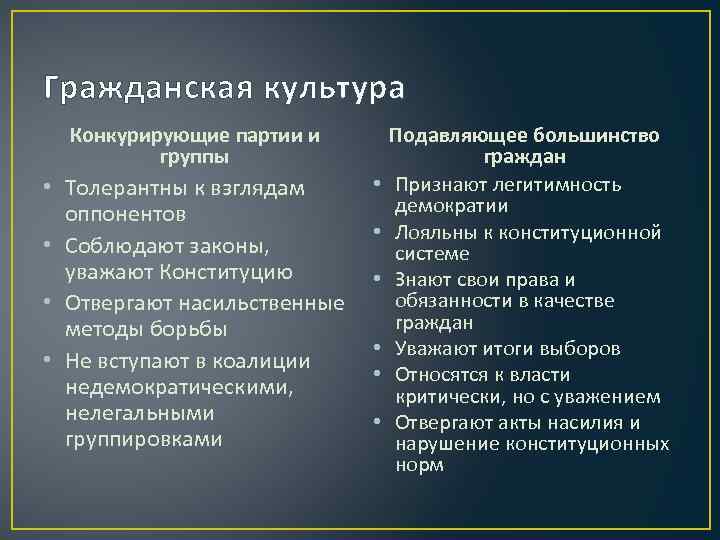 Гражданская культура

Конкурирующие партии и группы

• Толерантны к взглядам оппонентов
• Соблюдают законы, уважают Конституцию
• Отвергают насильственные методы борьбы
• Не вступают в коалиции недемократическими, нелегальными группировками

Подавляющее большинство граждан

• Признают легитимность демократии
• Лояльны к конституционной системе
• Знают свои права и обязанности в качестве граждан
• Уважают итоги выборов
• Относятся к власти критически, но с уважением
• Отвергают акты насилия и нарушение конституционных норм